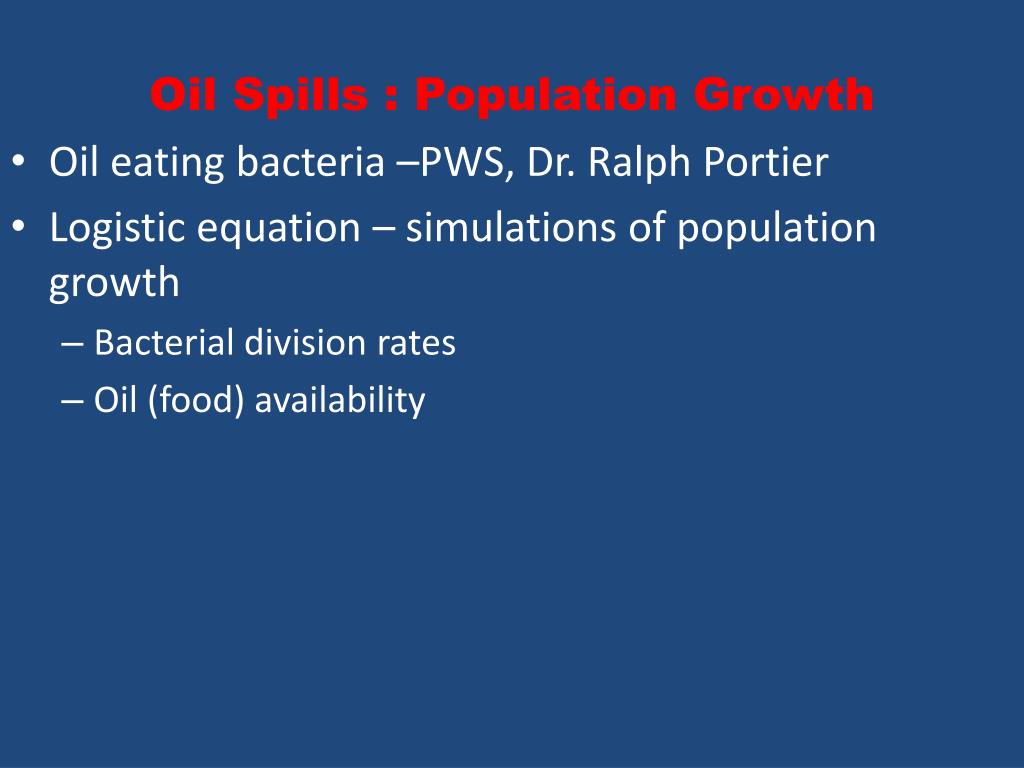 Oil Spills : Population Growth

• Oil eating bacteria –PWS, Dr. Ralph Portier
• Logistic equation – simulations of population growth
  – Bacterial division rates
  – Oil (food) availability